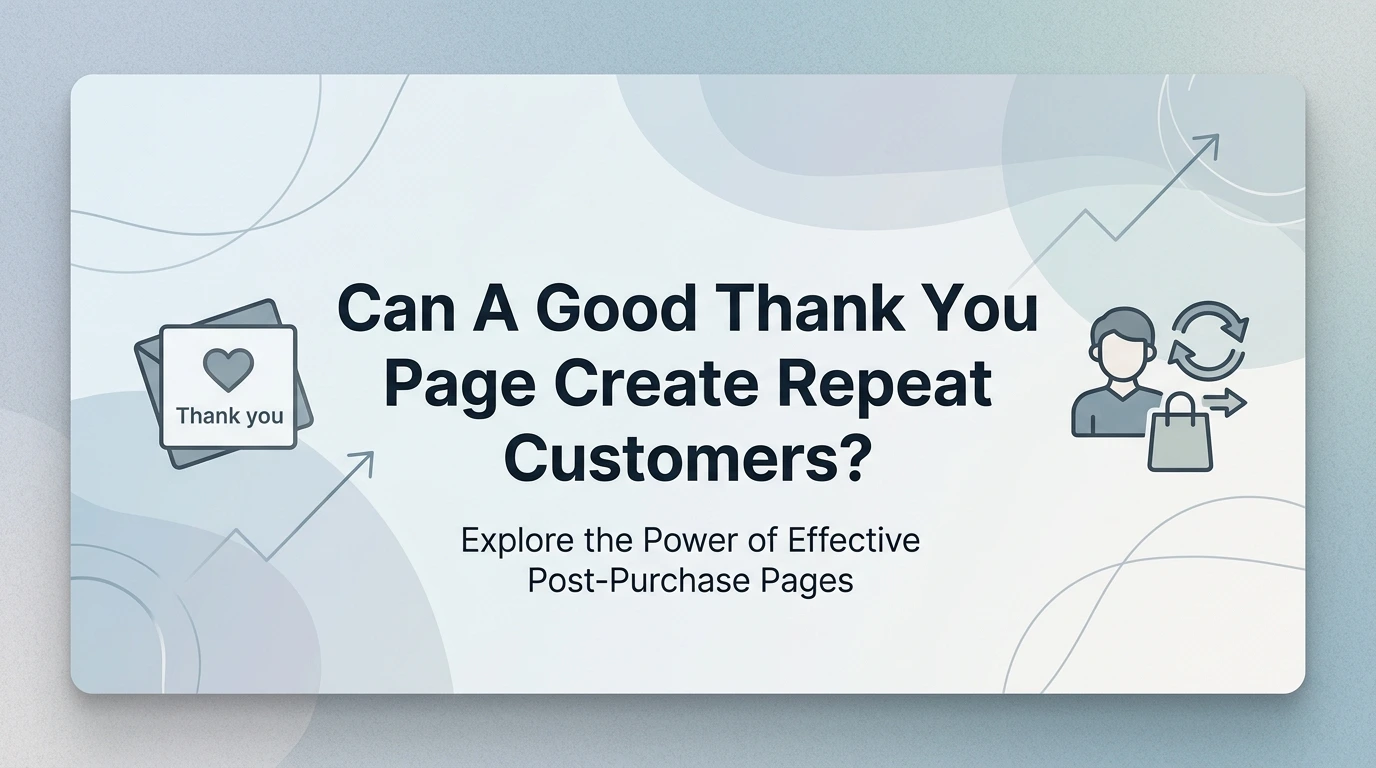 Thank you

Can A Good Thank You Page Create Repeat Customers?

Explore the Power of Effective Post-Purchase Pages